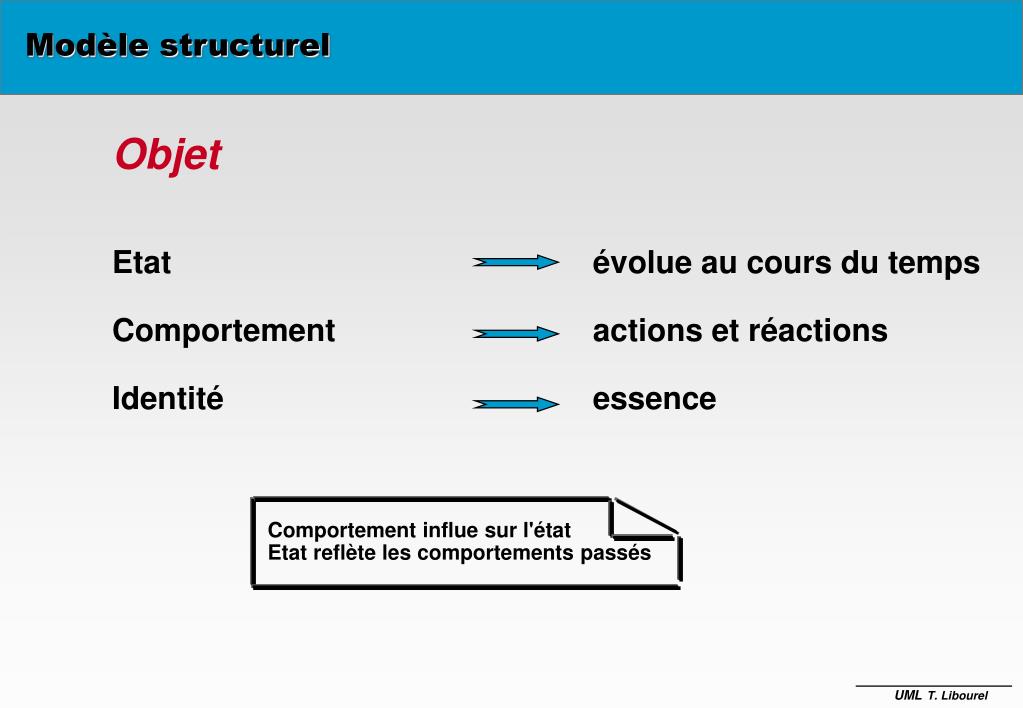 Modèle structurel

Objet

Etat évolue au cours du temps

Comportement actions et réactions

Identité essence

Comportement influe sur l'état
Etat reflète les comportements passés

UML T. Libourel